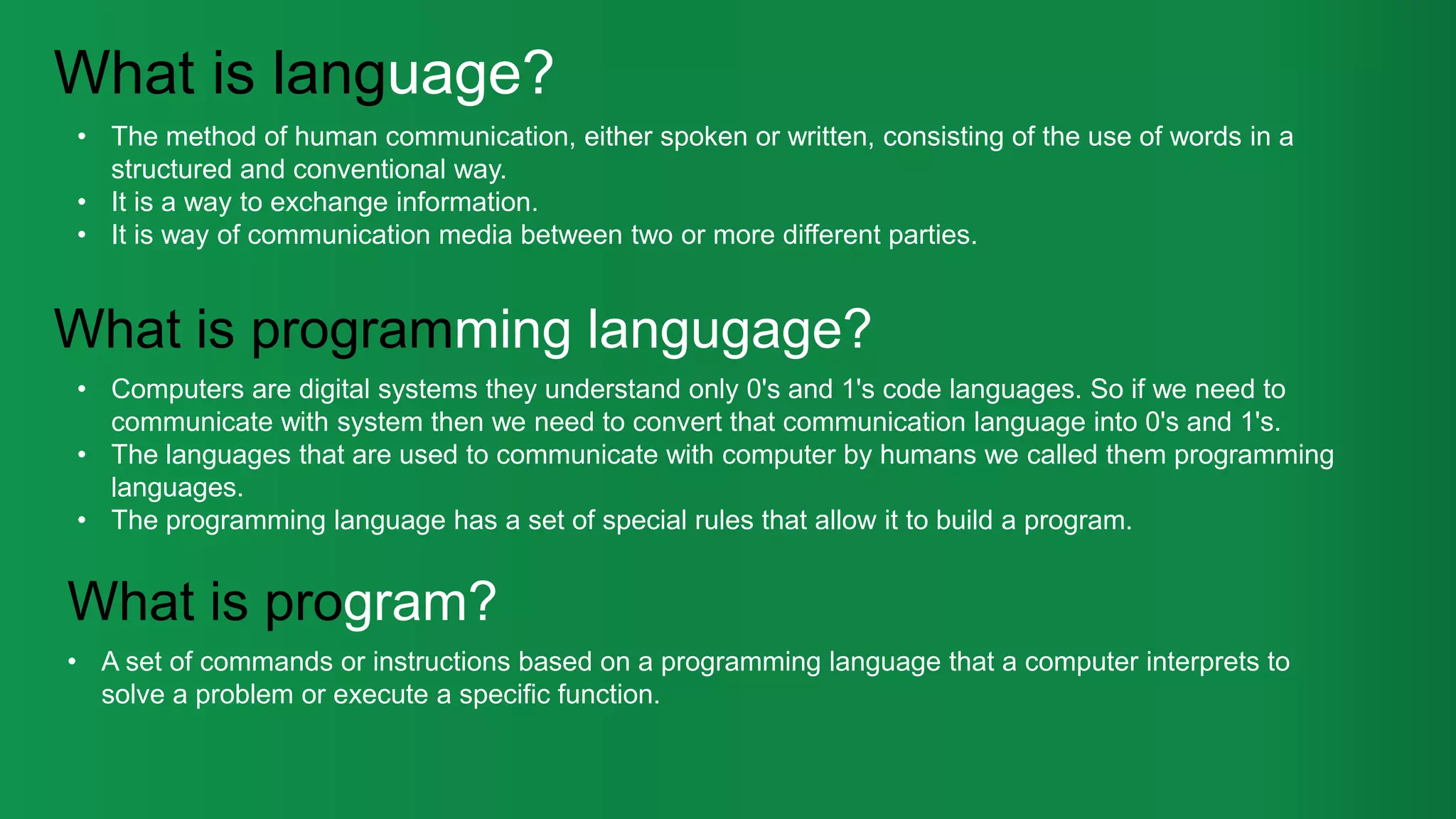 What is language?

• The method of human communication, either spoken or written, consisting of the use of words in a structured and conventional way.
• It is a way to exchange information.
• It is way of communication media between two or more different parties.

What is programming langugage?

• Computers are digital systems they understand only 0's and 1's code languages. So if we need to communicate with system then we need to convert that communication language into 0's and 1's.
• The languages that are used to communicate with computer by humans we called them programming languages.
• The programming language has a set of special rules that allow it to build a program.

What is program?

• A set of commands or instructions based on a programming language that a computer interprets to solve a problem or execute a specific function.